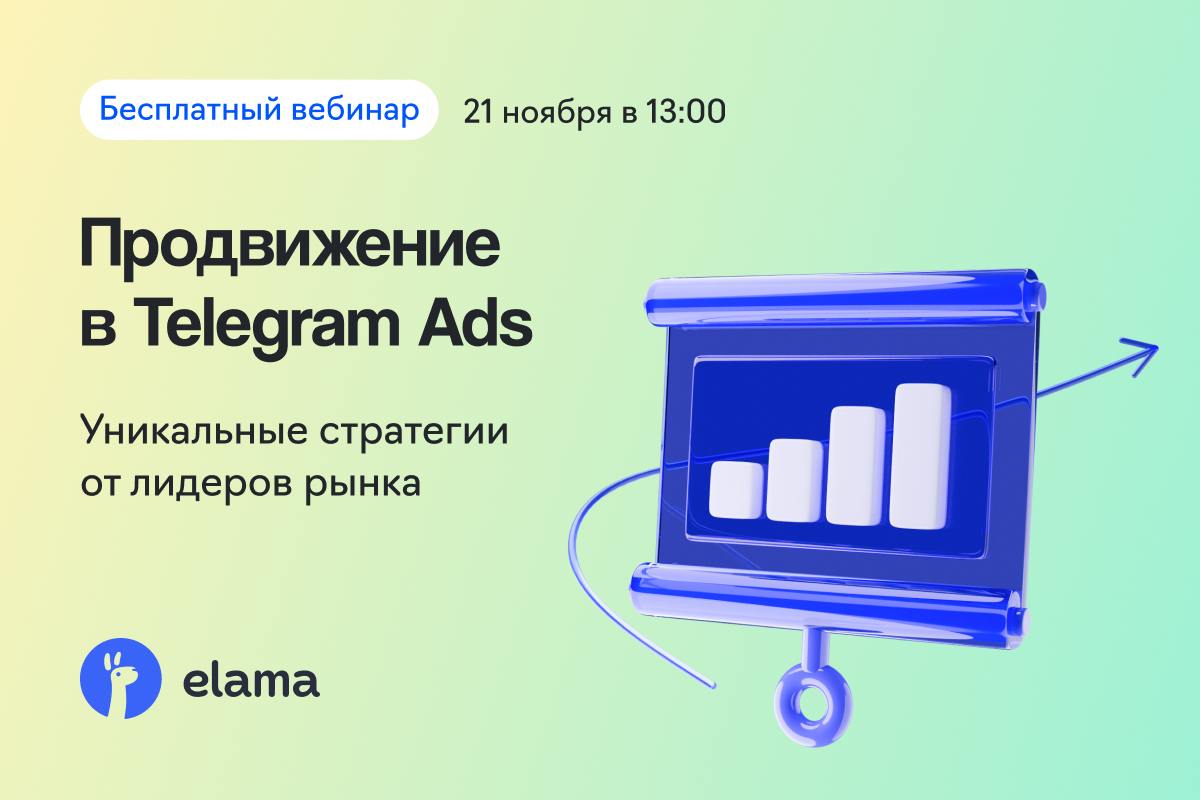 Бесплатный вебинар
21 ноября в 13:00

Продвижение в Telegram Ads

Уникальные стратегии от лидеров рынка

elama